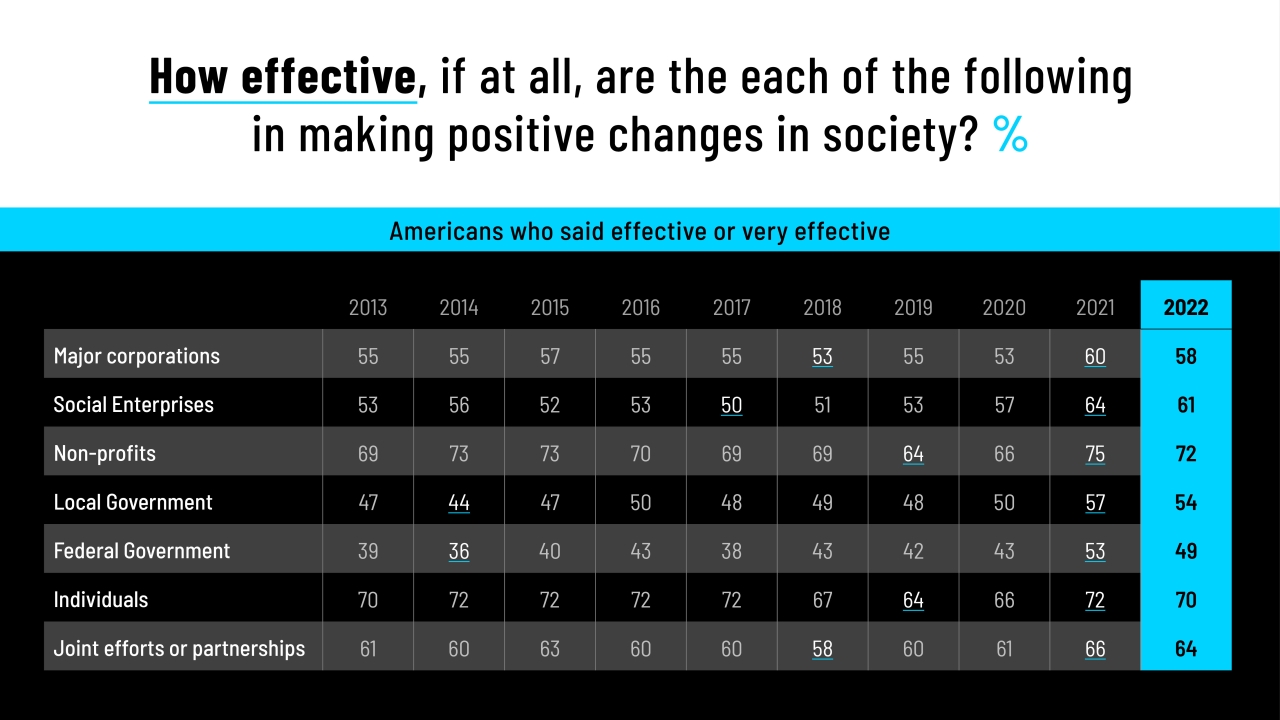 How effective, if at all, are the each of the following in making positive changes in society? %

Americans who said effective or very effective

| | 2013 | 2014 | 2015 | 2016 | 2017 | 2018 | 2019 | 2020 | 2021 | 2022 |
|---|---|---|---|---|---|---|---|---|---|---|
| Major corporations | 55 | 55 | 57 | 55 | 55 | 53 | 55 | 53 | 60 | 58 |
| Social Enterprises | 53 | 56 | 52 | 53 | 50 | 51 | 53 | 57 | 64 | 61 |
| Non-profits | 69 | 73 | 73 | 70 | 69 | 69 | 64 | 66 | 75 | 72 |
| Local Government | 47 | 44 | 47 | 50 | 48 | 49 | 48 | 50 | 57 | 54 |
| Federal Government | 39 | 36 | 40 | 43 | 38 | 43 | 42 | 43 | 53 | 49 |
| Individuals | 70 | 72 | 72 | 72 | 72 | 67 | 64 | 66 | 72 | 70 |
| Joint efforts or partnerships | 61 | 60 | 63 | 60 | 60 | 58 | 60 | 61 | 66 | 64 |